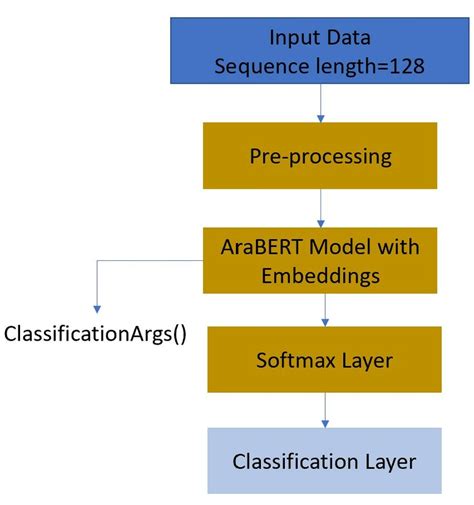 Input Data
Sequence length=128

Pre-processing

AraBERT Model with Embeddings

ClassificationArgs()

Softmax Layer

Classification Layer